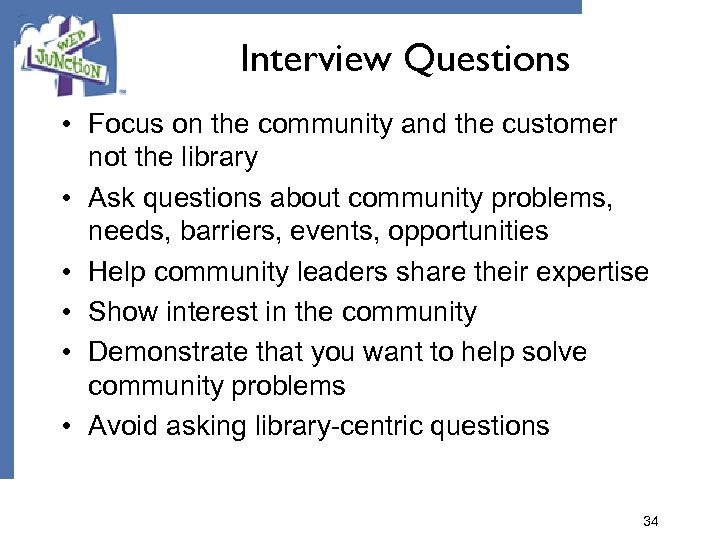 WEB JUNCTION

Interview Questions

• Focus on the community and the customer not the library
• Ask questions about community problems, needs, barriers, events, opportunities
• Help community leaders share their expertise
• Show interest in the community
• Demonstrate that you want to help solve community problems
• Avoid asking library-centric questions

34